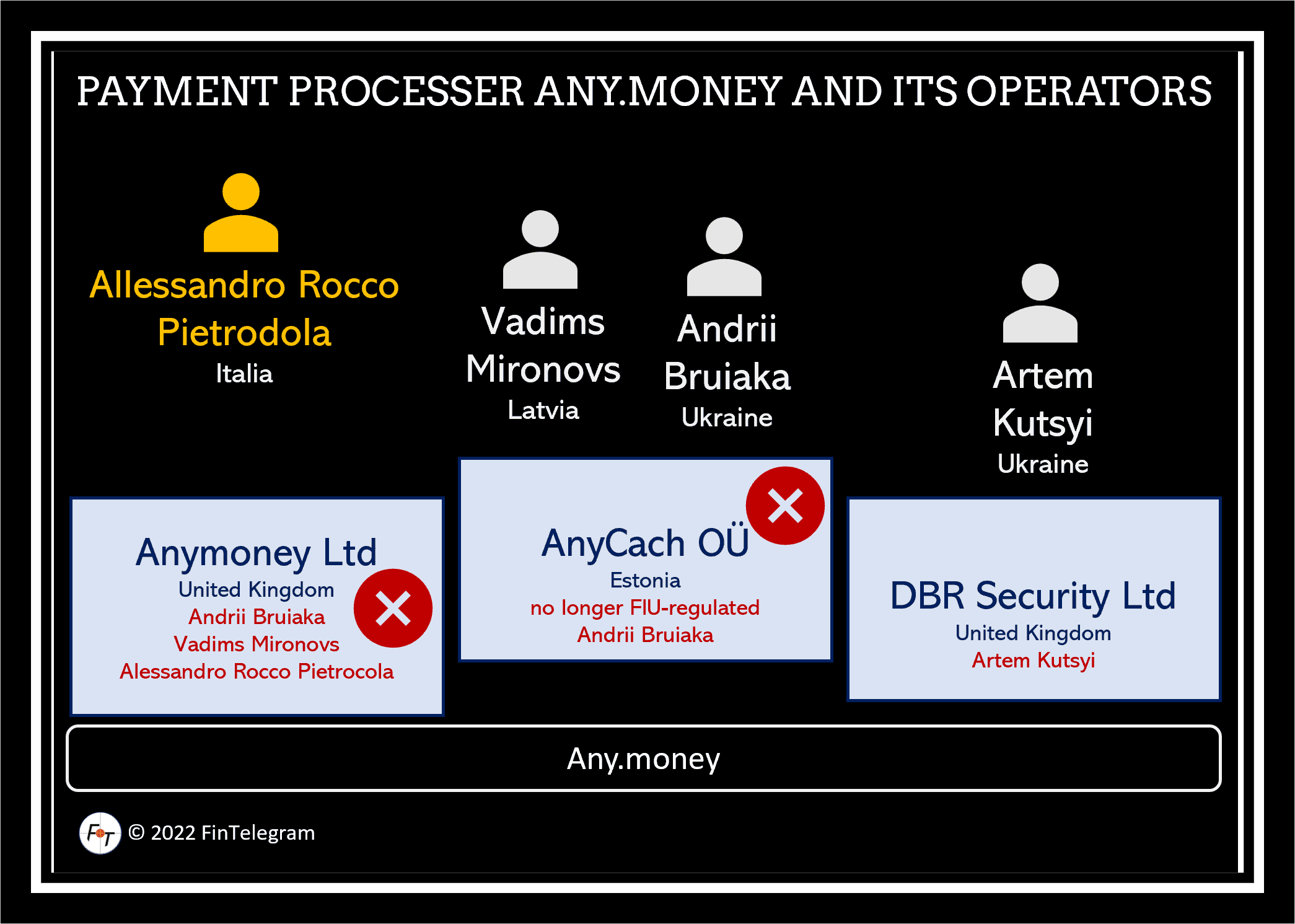 PAYMENT PROCESSER ANY.MONEY AND ITS OPERATORS

Allessandro Rocco Pietrodola
Italia

Vadims Mironovs
Latvia

Andrii Bruiaka
Ukraine

Artem Kutsyi
Ukraine

Anymoney Ltd
United Kingdom
Andrii Bruiaka
Vadims Mironovs
Alessandro Rocco Pietrocola

AnyCach OÜ
Estonia
no longer FIU-regulated
Andrii Bruiaka

DBR Security Ltd
United Kingdom
Artem Kutsyi

Any.money

FT © 2022 FinTelegram